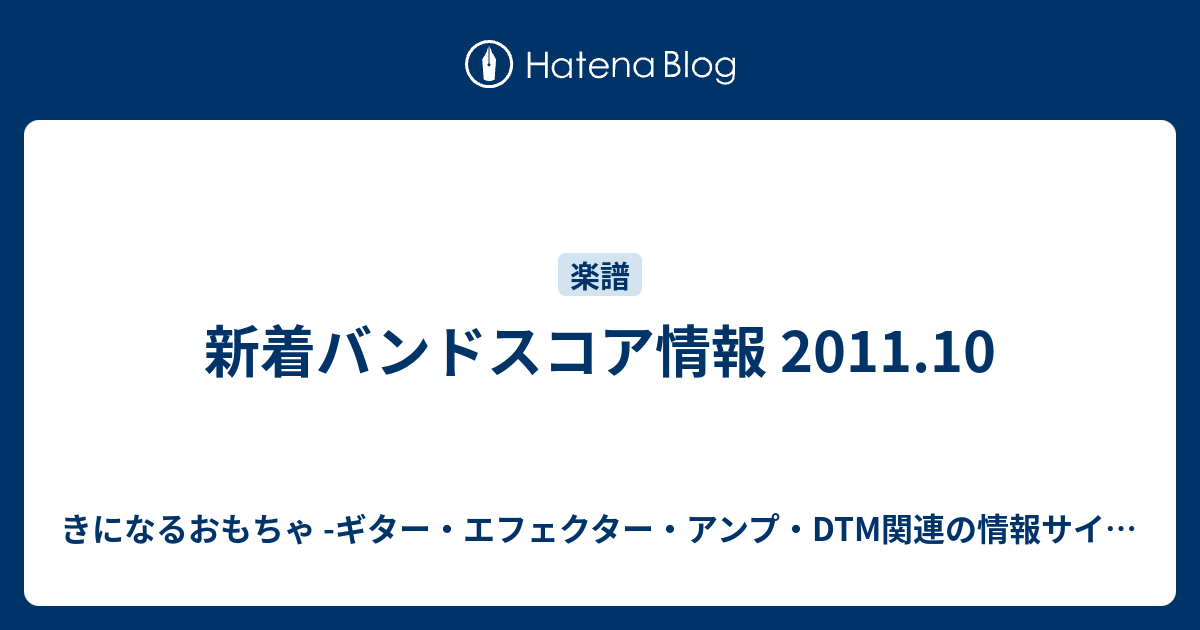 Hatena Blog

楽譜

新着バンドスコア情報 2011.10

きになるおもちゃ -ギター・エフェクター・アンプ・DTM関連の情報サイ…